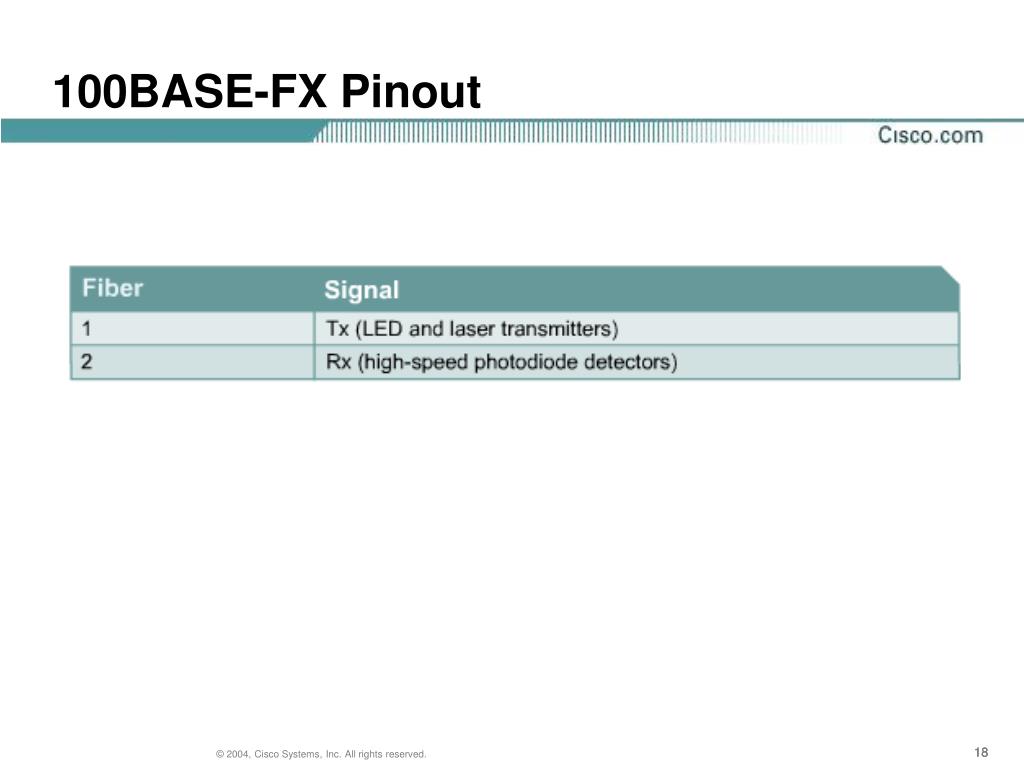 100BASE-FX Pinout

Cisco.com

| Fiber | Signal |
|---|---|
| 1 | Tx (LED and laser transmitters) |
| 2 | Rx (high-speed photodiode detectors) |

© 2004, Cisco Systems, Inc. All rights reserved.

18